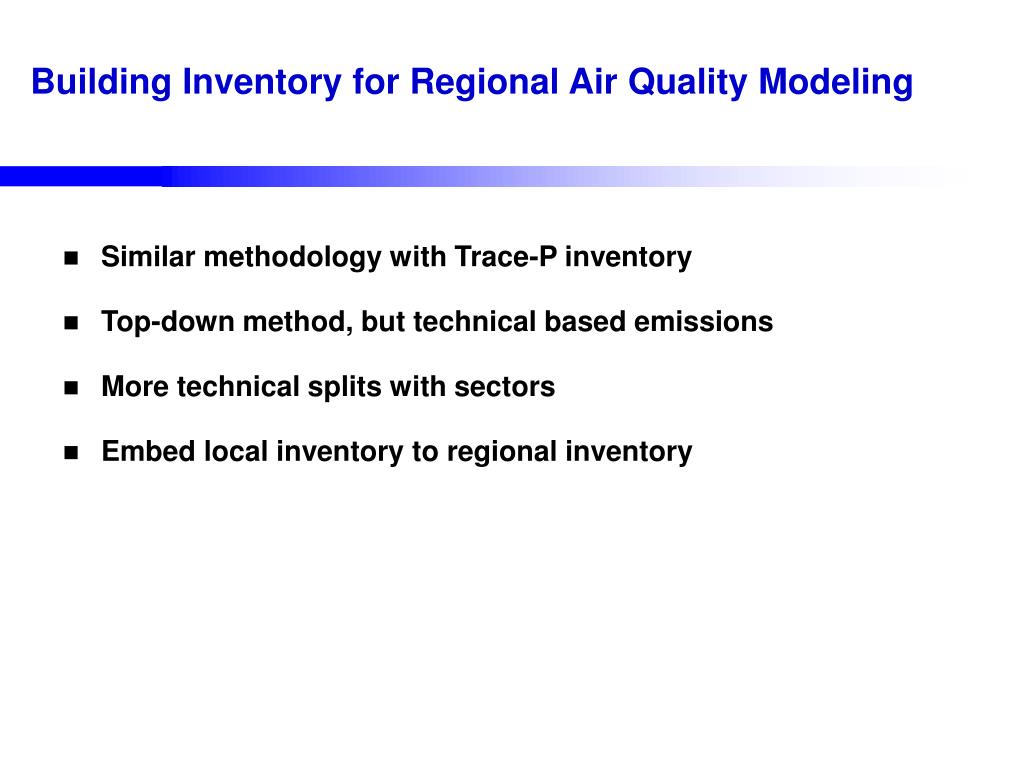 Building Inventory for Regional Air Quality Modeling

- Similar methodology with Trace-P inventory
- Top-down method, but technical based emissions
- More technical splits with sectors
- Embed local inventory to regional inventory